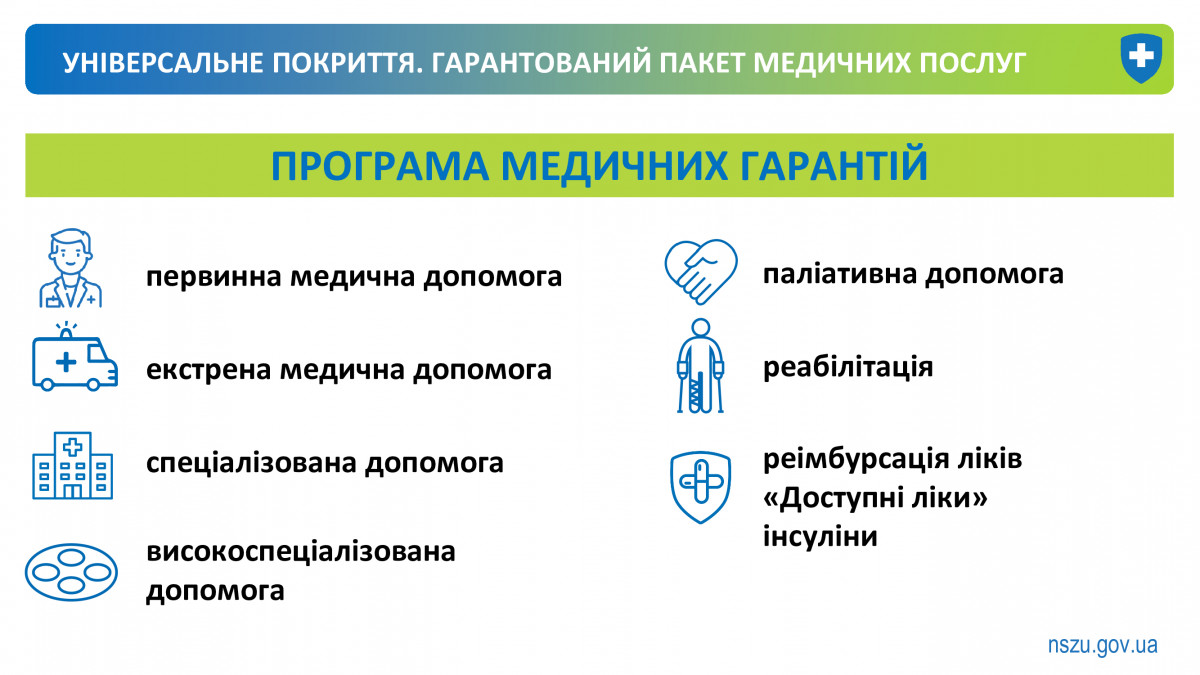 УНІВЕРСАЛЬНЕ ПОКРИТТЯ. ГАРАНТОВАНИЙ ПАКЕТ МЕДИЧНИХ ПОСЛУГ

ПРОГРАМА МЕДИЧНИХ ГАРАНТІЙ

первинна медична допомога

екстрена медична допомога

спеціалізована допомога

високоспеціалізована допомога

паліативна допомога

реабілітація

реімбурсація ліків «Доступні ліки» інсуліни

nszu.gov.ua